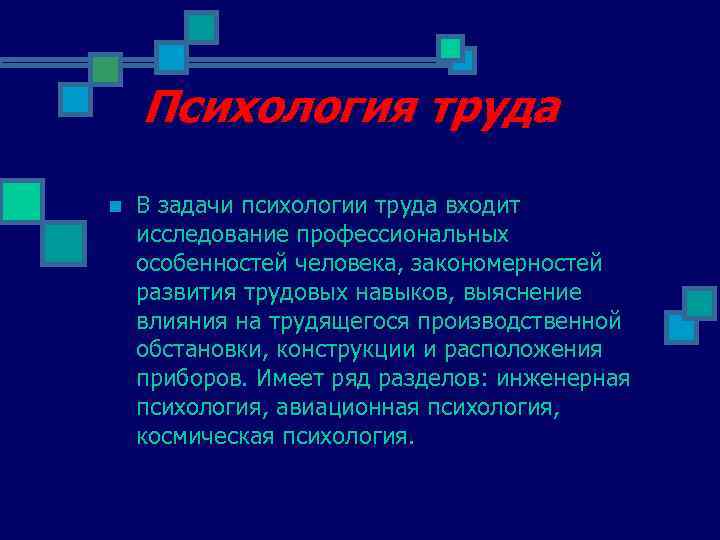 Психология труда

В задачи психологии труда входит исследование профессиональных особенностей человека, закономерностей развития трудовых навыков, выяснение влияния на трудящегося производственной обстановки, конструкции и расположения приборов. Имеет ряд разделов: инженерная психология, авиационная психология, космическая психология.